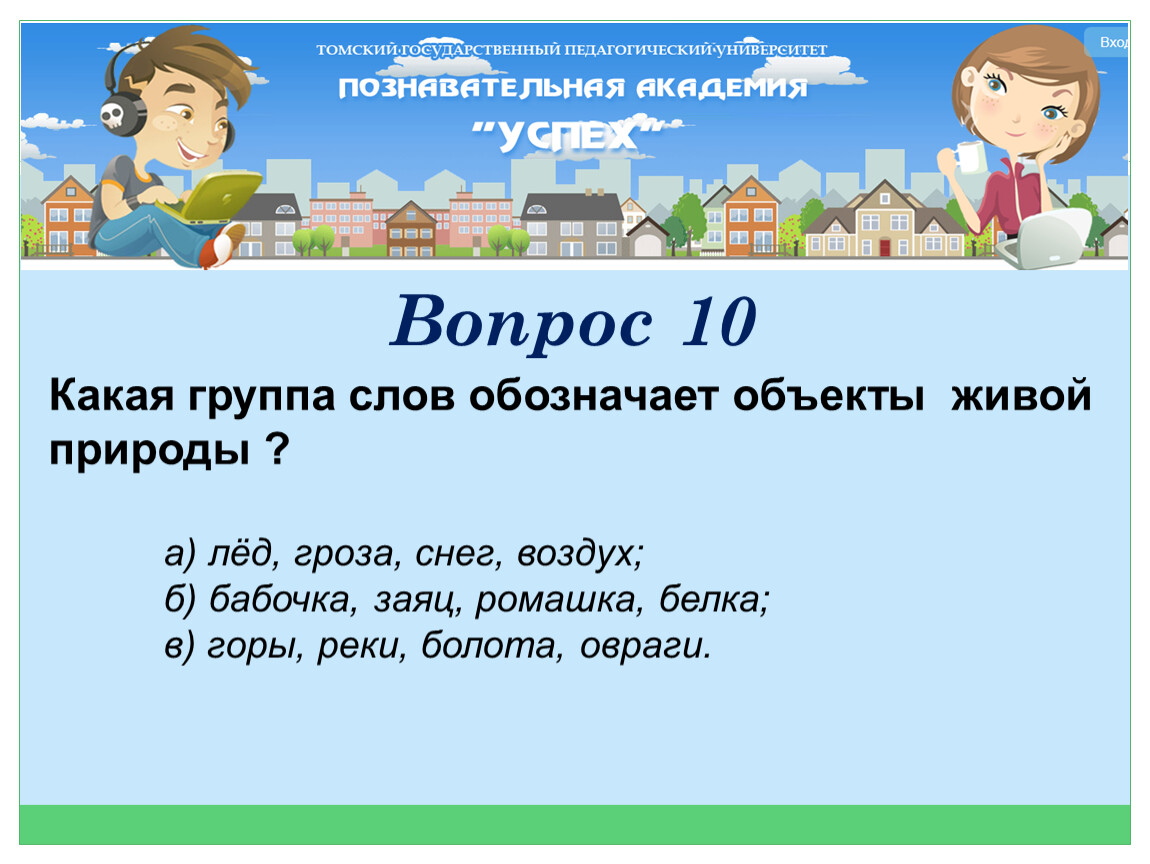 ТОМСКИЙ ГОСУДАРСТВЕННЫЙ ПЕДАГОГИЧЕСКИЙ УНИВЕРСИТЕТ
ПОЗНАВАТЕЛЬНАЯ АКАДЕМИЯ
"УСПЕХ"

Вход

Вопрос 10

Какая группа слов обозначает объекты живой природы ?

а) лёд, гроза, снег, воздух;
б) бабочка, заяц, ромашка, белка;
в) горы, реки, болота, овраги.